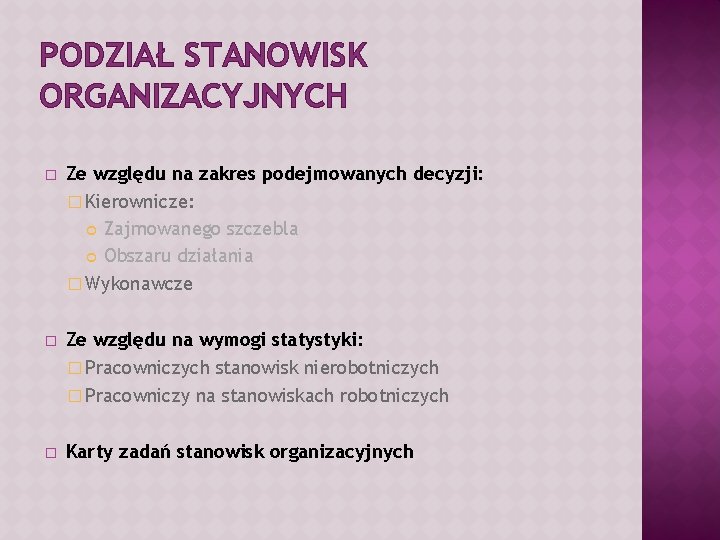 PODZIAŁ STANOWISK ORGANIZACYJNYCH

Ze względu na zakres podejmowanych decyzji:
Kierownicze:
Zajmowanego szczebla
Obszaru działania
Wykonawcze

Ze względu na wymogi statystyki:
Pracowniczych stanowisk nierobotniczych
Pracowniczy na stanowiskach robotniczych

Karty zadań stanowisk organizacyjnych